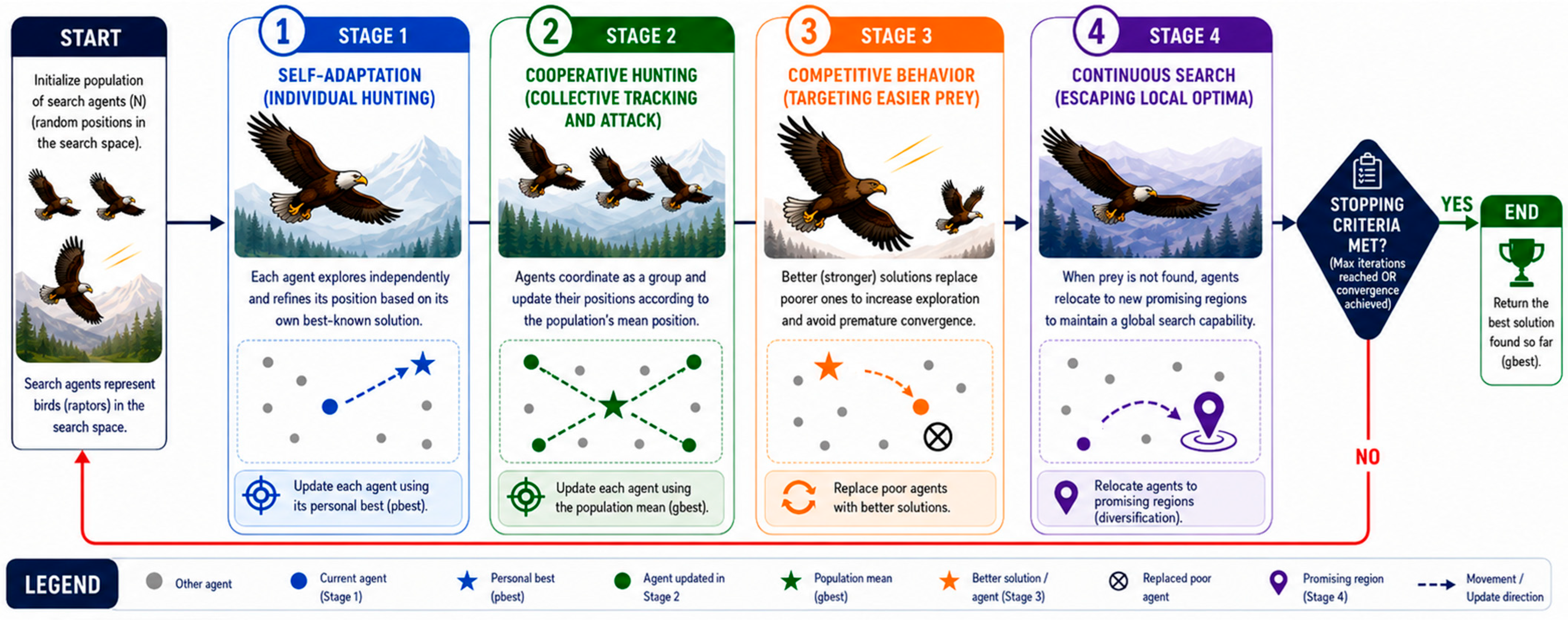 START

Initialize population of search agents (N) (random positions in the search space).

Search agents represent birds (raptors) in the search space.

1 STAGE 1

SELF-ADAPTATION (INDIVIDUAL HUNTING)

Each agent explores independently and refines its position based on its own best-known solution.

Update each agent using its personal best (pbest).

2 STAGE 2

COOPERATIVE HUNTING (COLLECTIVE TRACKING AND ATTACK)

Agents coordinate as a group and update their positions according to the population's mean position.

Update each agent using the population mean (gbest).

3 STAGE 3

COMPETITIVE BEHAVIOR (TARGETING EASIER PREY)

Better (stronger) solutions replace poorer ones to increase exploration and avoid premature convergence.

Replace poor agents with better solutions.

4 STAGE 4

CONTINUOUS SEARCH (ESCAPING LOCAL OPTIMA)

When prey is not found, agents relocate to new promising regions to maintain a global search capability.

Relocate agents to promising regions (diversification).

STOPPING CRITERIA MET? (Max iterations reached OR convergence achieved)

YES

NO

END

Return the best solution found so far (gbest).

LEGEND

Other agent

Current agent (Stage 1)

Personal best (pbest)

Agent updated in Stage 2

Population mean (gbest)

Better solution / agent (Stage 3)

Replaced poor agent

Promising region (Stage 4)

Movement / Update direction